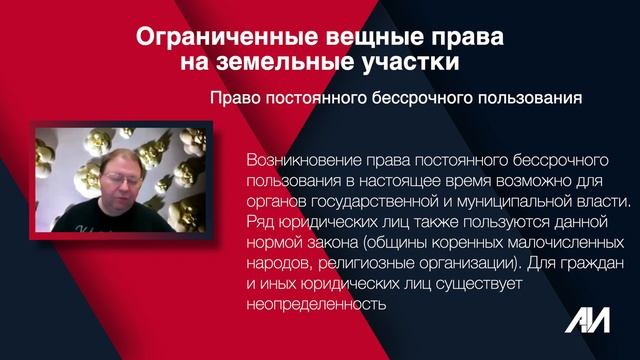 Ограниченные вещные права на земельные участки

Право постоянного бессрочного пользования

Возникновение права постоянного бессрочного пользования в настоящее время возможно для органов государственной и муниципальной власти. Ряд юридических лиц также пользуются данной нормой закона (общины коренных малочисленных народов, религиозные организации). Для граждан и иных юридических лиц существует неопределенность

АИ